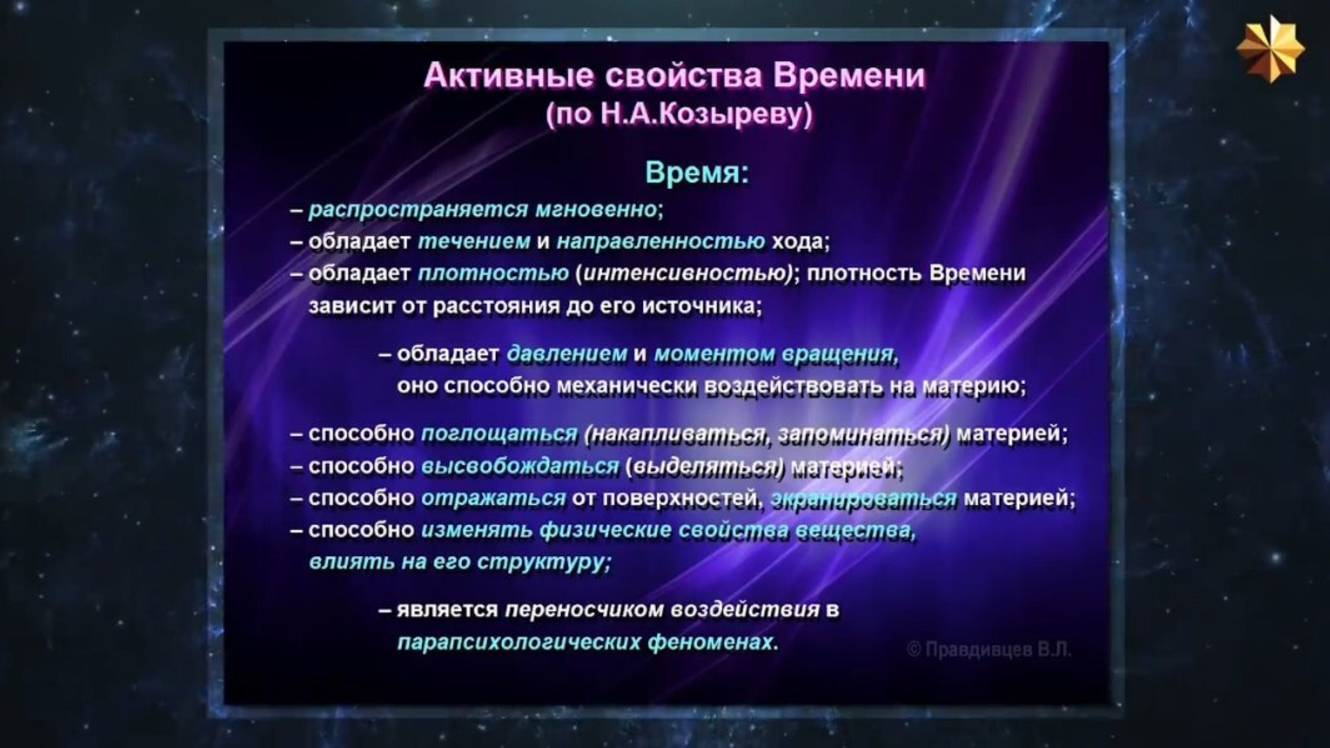 Активные свойства Времени
(по Н.А.Козыреву)

Время:

– распространяется мгновенно;
– обладает течением и направленностью хода;
– обладает плотностью (интенсивностью); плотность Времени зависит от расстояния до его источника;

– обладает давлением и моментом вращения, оно способно механически воздействовать на материю;

– способно поглощаться (накапливаться, запоминаться) материей;
– способно высвобождаться (выделяться) материей;
– способно отражаться от поверхностей, экранироваться материей;
– способно изменять физические свойства вещества, влиять на его структуру;

– является переносчиком воздействия в парапсихологических феноменах.

© Правдивцев В.Л.